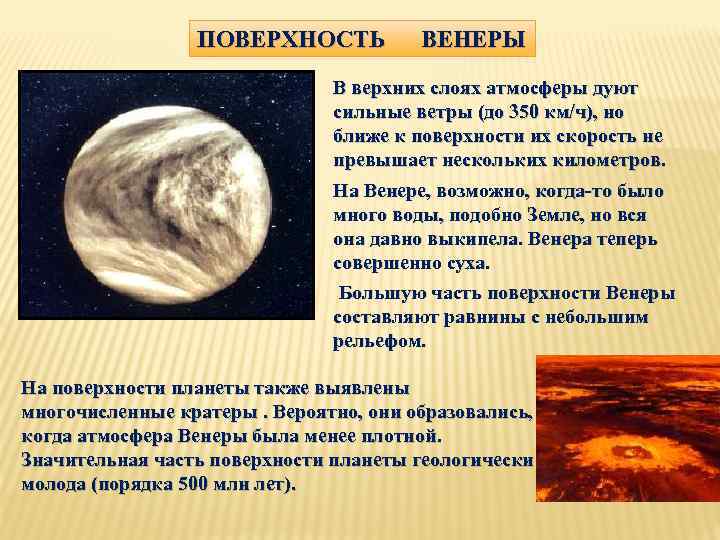 ПОВЕРХНОСТЬ ВЕНЕРЫ

В верхних слоях атмосферы дуют сильные ветры (до 350 км/ч), но ближе к поверхности их скорость не превышает нескольких километров.

На Венере, возможно, когда-то было много воды, подобно Земле, но вся она давно выкипела. Венера теперь совершенно суха.

Большую часть поверхности Венеры составляют равнины с небольшим рельефом.

На поверхности планеты также выявлены многочисленные кратеры . Вероятно, они образовались, когда атмосфера Венеры была менее плотной. Значительная часть поверхности планеты геологически молода (порядка 500 млн лет).